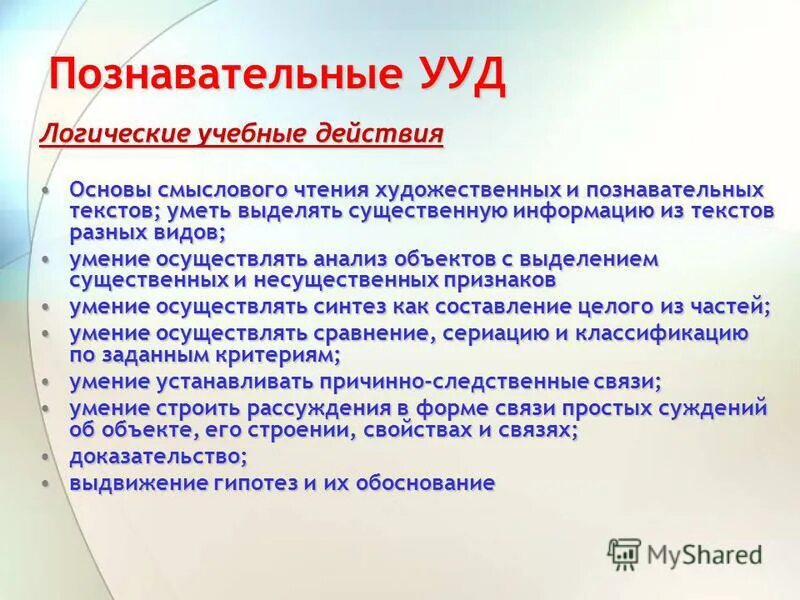 Познавательные УУД

Логические учебные действия

• Основы смыслового чтения художественных и познавательных текстов; уметь выделять существенную информацию из текстов разных видов;
• умение осуществлять анализ объектов с выделением существенных и несущественных признаков
• умение осуществлять синтез как составление целого из частей;
• умение осуществлять сравнение, сериацию и классификацию по заданным критериям;
• умение устанавливать причинно-следственные связи;
• умение строить рассуждения в форме связи простых суждений об объекте, его строении, свойствах и связях;
• доказательство;
• выдвижение гипотез и их обоснование

MyShared